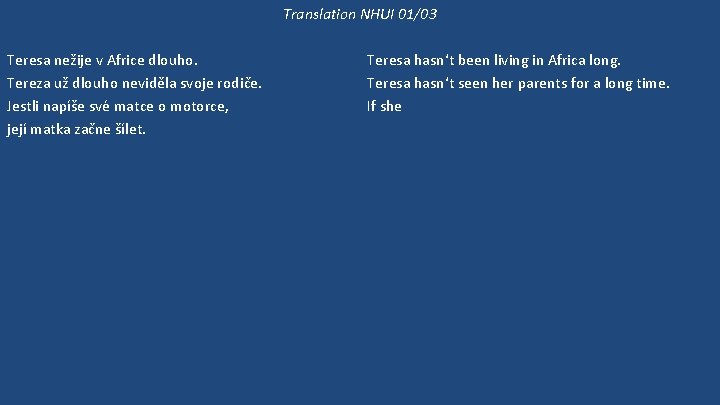 Translation NHUI 01/03

Teresa nežije v Africe dlouho.
Tereza už dlouho neviděla svoje rodiče.
Jestli napíše své matce o motorce,
její matka začne šílet.

Teresa hasn‘t been living in Africa long.
Teresa hasn‘t seen her parents for a long time.
If she